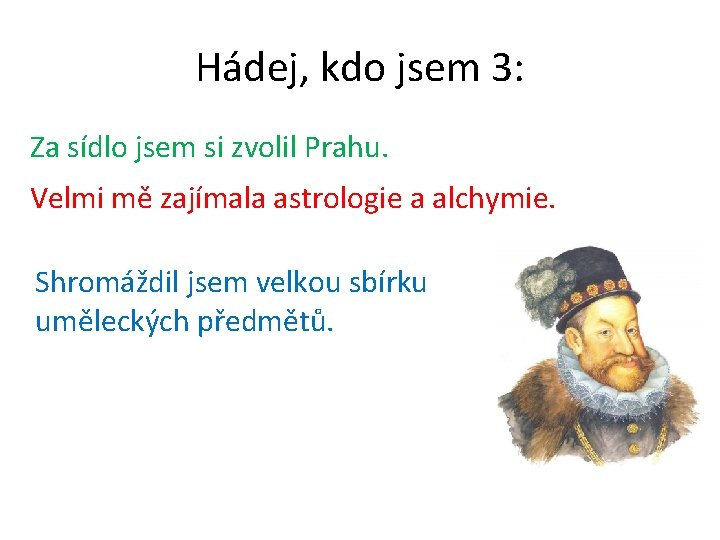 Hádej, kdo jsem 3:

Za sídlo jsem si zvolil Prahu.

Velmi mě zajímala astrologie a alchymie.

Shromáždil jsem velkou sbírku uměleckých předmětů.